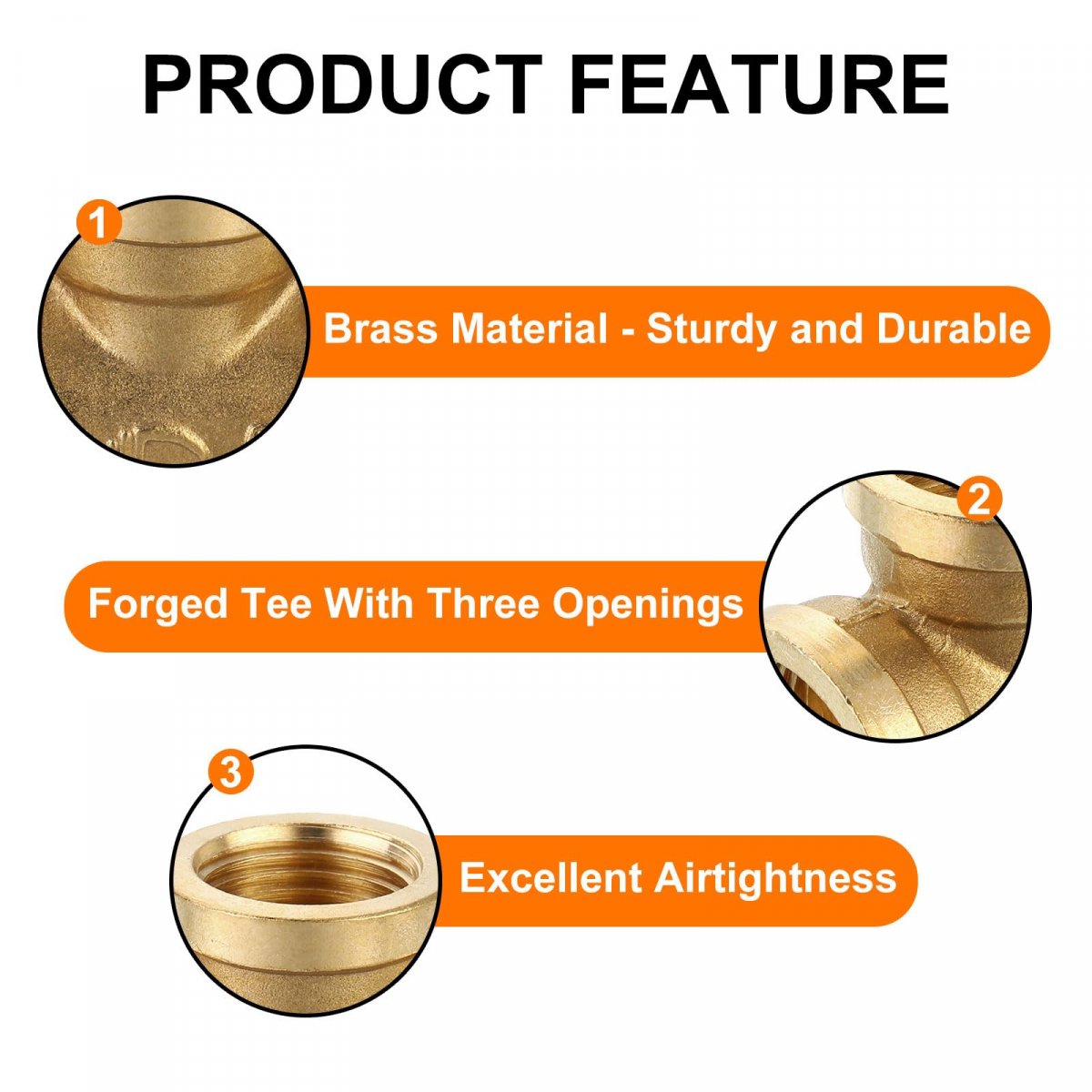 PRODUCT FEATURE

1

Brass Material - Sturdy and Durable

2

Forged Tee With Three Openings

3

Excellent Airtightness